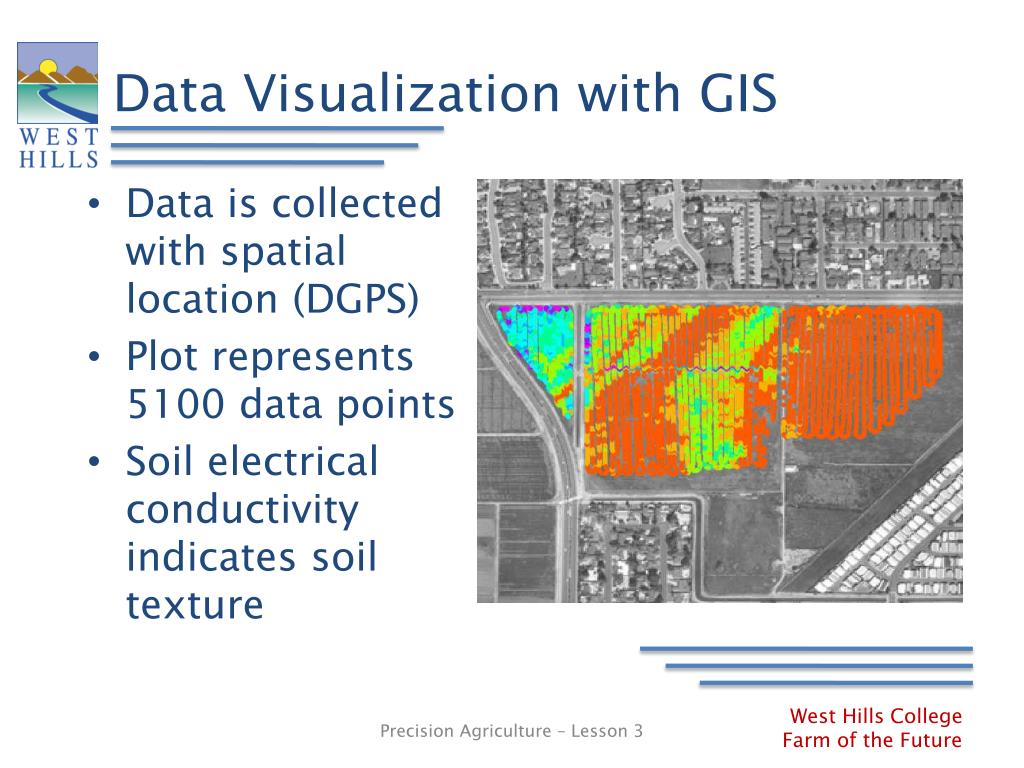 WEST HILLS

Data Visualization with GIS

• Data is collected with spatial location (DGPS)
• Plot represents 5100 data points
• Soil electrical conductivity indicates soil texture

Precision Agriculture – Lesson 3

West Hills College
Farm of the Future